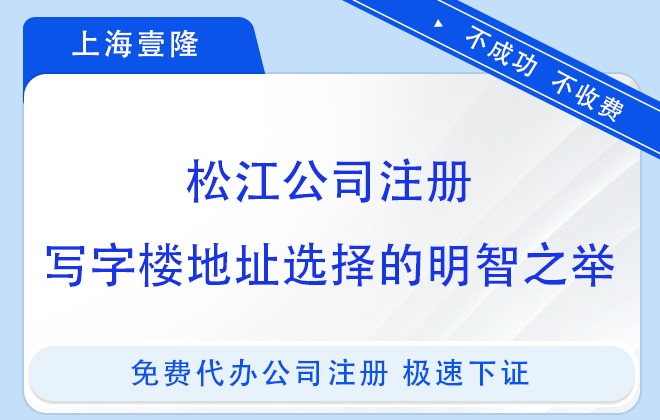 上海壹隆

不成功 不收费

松江公司注册
写字楼地址选择的明智之举

免费代办公司注册 极速下证